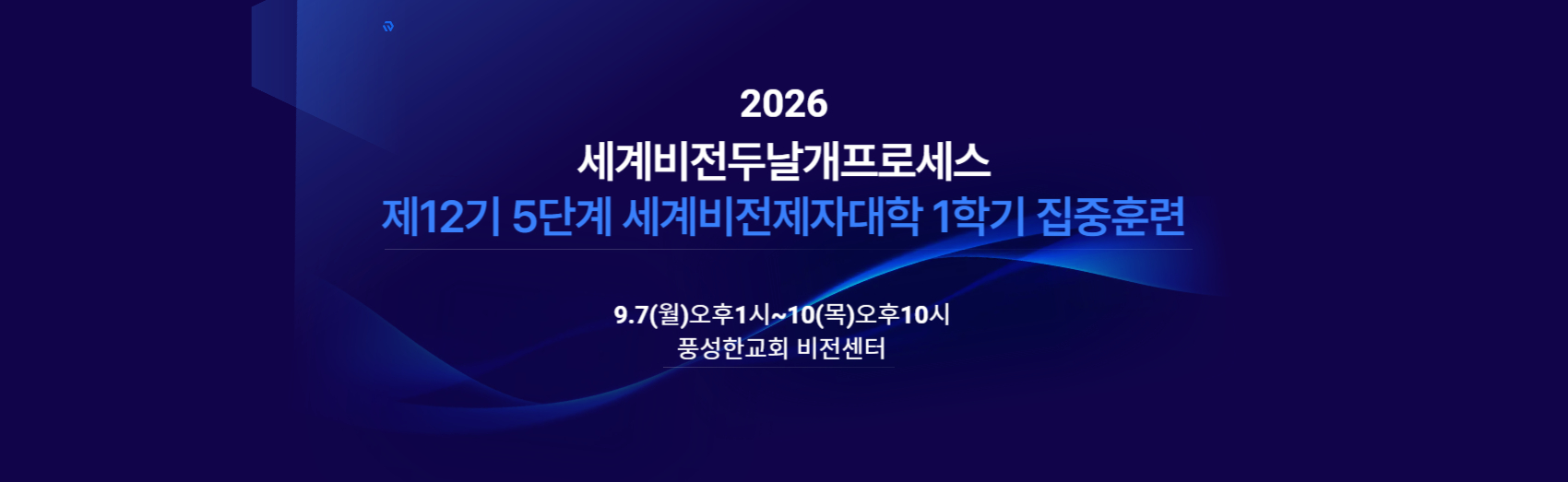 2026
세계비전두날개프로세스
제12기 5단계 세계비전제자대학 1학기 집중훈련

9.7(월)오후1시~10(목)오후10시
풍성한교회 비전센터